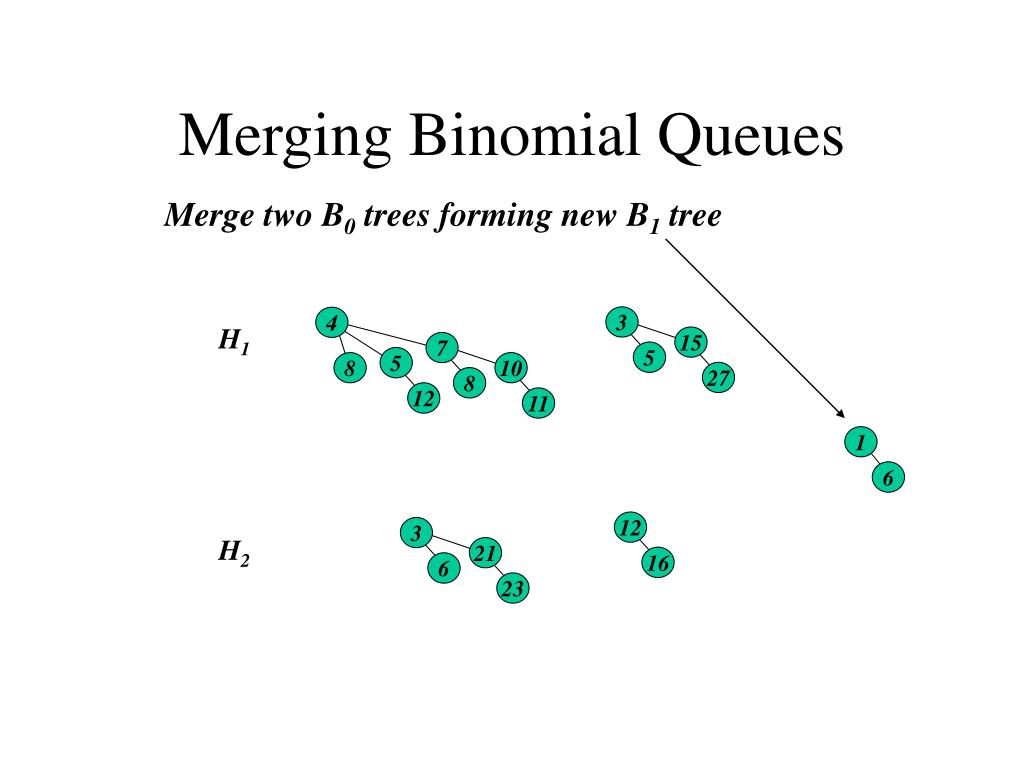 Merging Binomial Queues

Merge two $B_0$ trees forming new $B_1$ tree

$H_1$

4
8
5
12
7
8
10
11

3
5
15
27

1
6

$H_2$

3
6
21
23

12
16